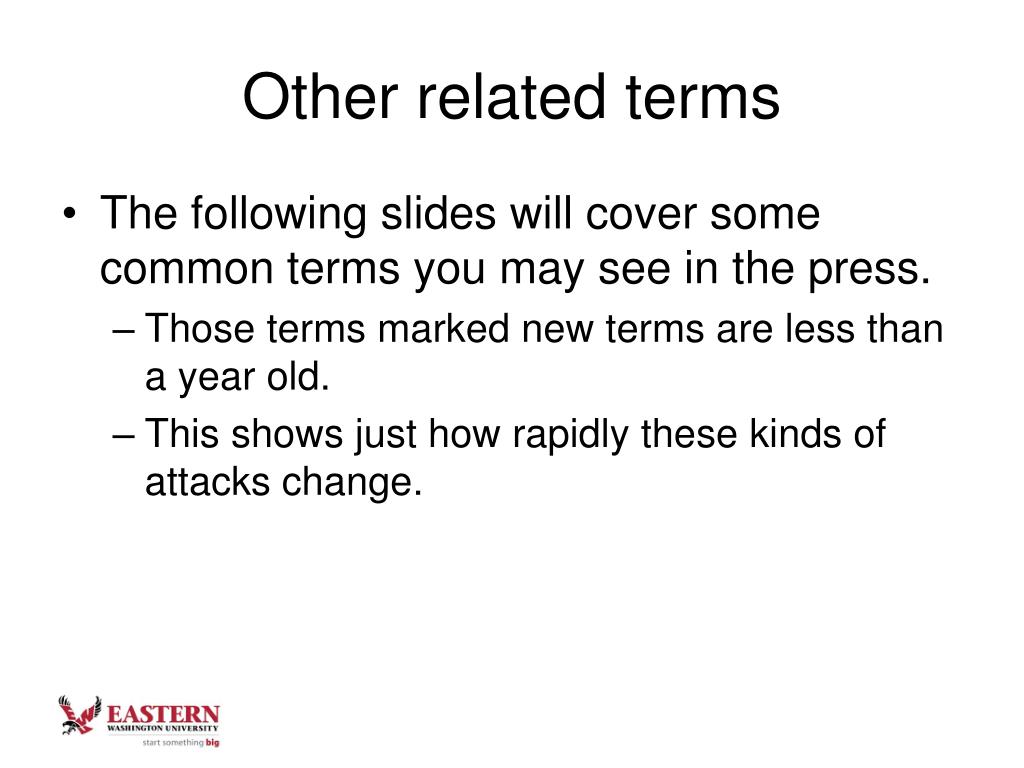 Other related terms

• The following slides will cover some common terms you may see in the press.
– Those terms marked new terms are less than a year old.
– This shows just how rapidly these kinds of attacks change.

EASTERN
WASHINGTON UNIVERSITY
start something big